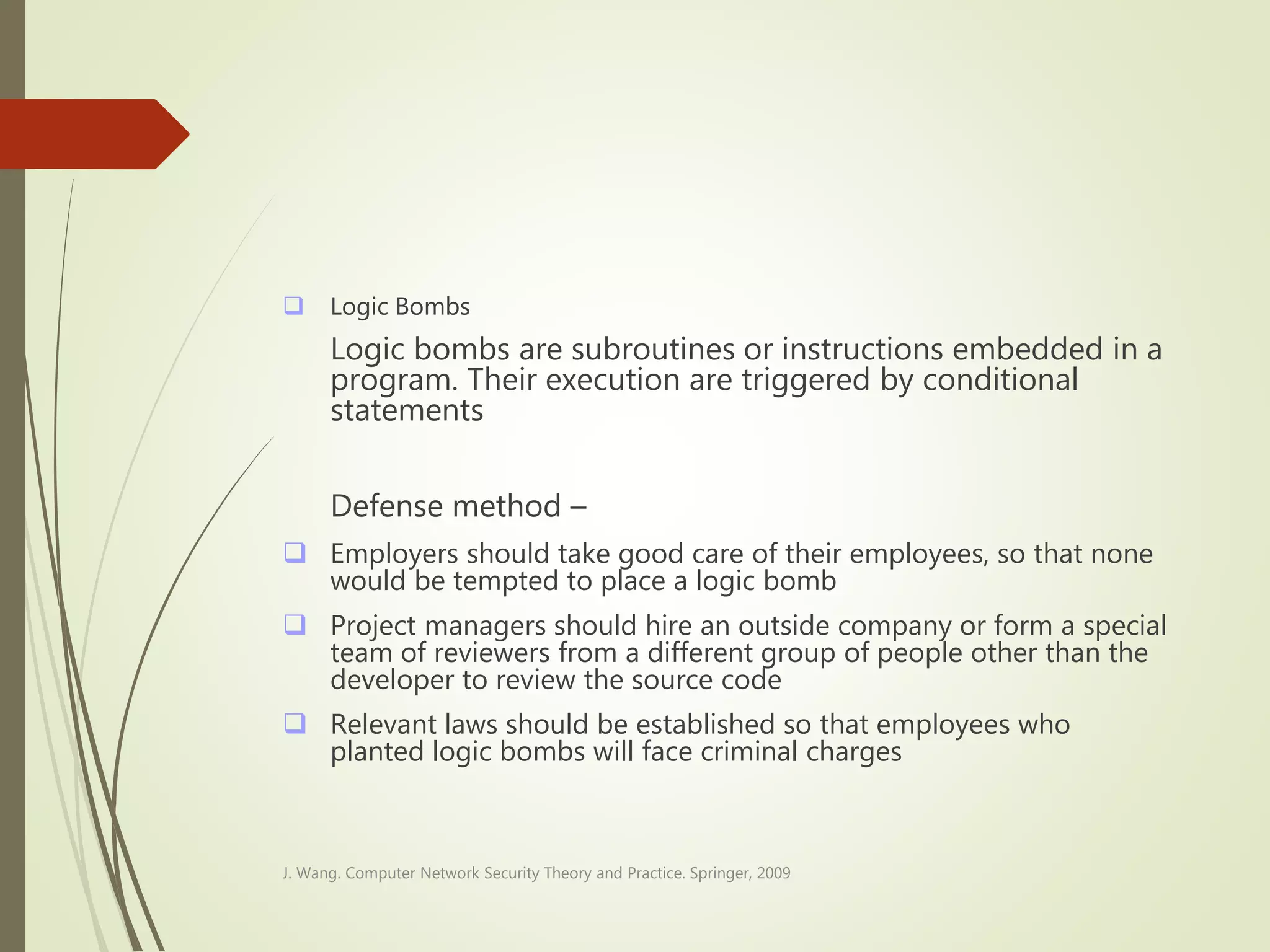 ❑ Logic Bombs

Logic bombs are subroutines or instructions embedded in a program. Their execution are triggered by conditional statements

Defense method –

❑ Employers should take good care of their employees, so that none would be tempted to place a logic bomb

❑ Project managers should hire an outside company or form a special team of reviewers from a different group of people other than the developer to review the source code

❑ Relevant laws should be established so that employees who planted logic bombs will face criminal charges

J. Wang. Computer Network Security Theory and Practice. Springer, 2009